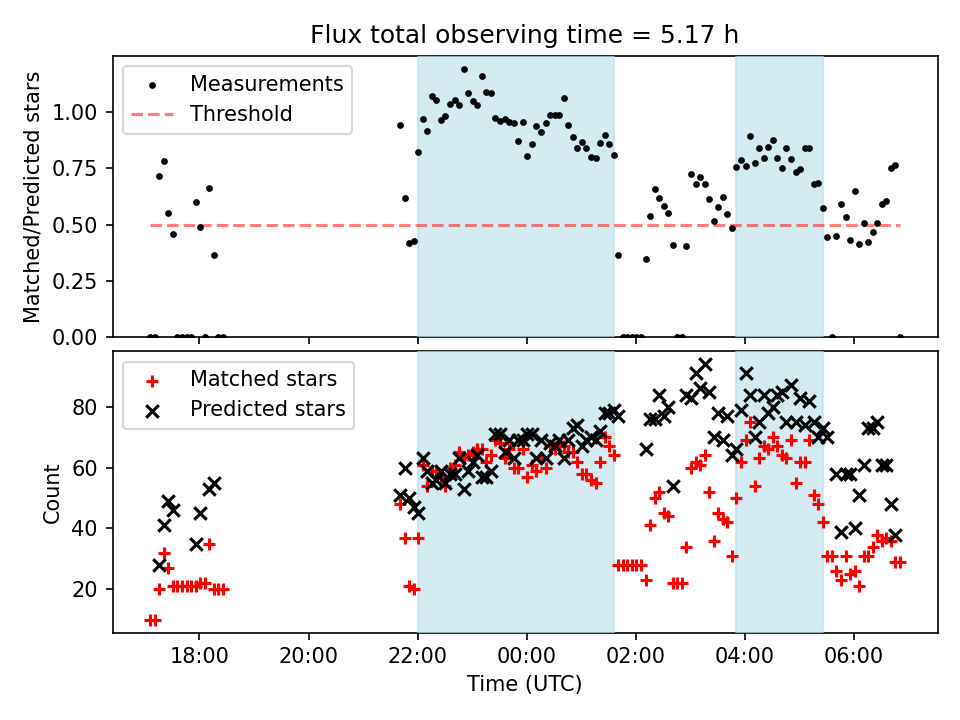 Flux total observing time = 5.17 h

Measurements
Threshold

Matched/Predicted stars

1.00
0.75
0.50
0.25
0.00

Matched stars
Predicted stars

Count

80
60
40
20

18:00
20:00
22:00
00:00
02:00
04:00
06:00

Time (UTC)